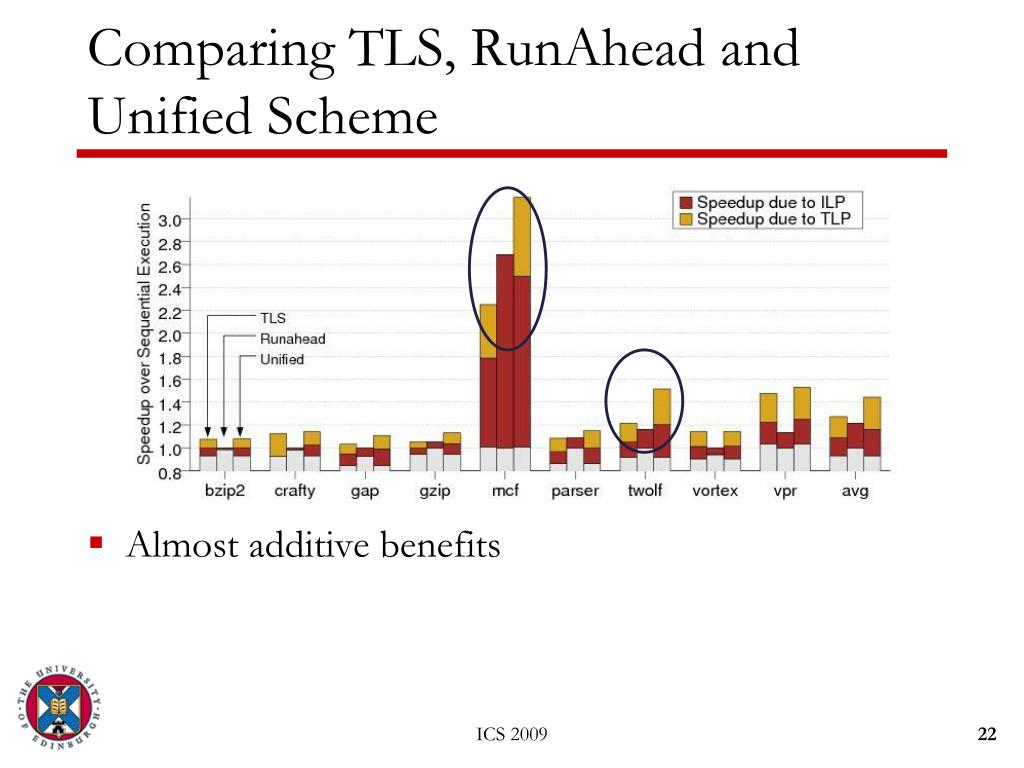 Comparing TLS, RunAhead and Unified Scheme

Speedup due to ILP
Speedup due to TLP

Speedup over Sequential Execution

3.0
2.8
2.6
2.4
2.2
2.0
1.8
1.6
1.4
1.2
1.0
0.8

TLS
Runahead
Unified

bzip2 crafty gap gzip mcf parser twolf vortex vpr avg

Almost additive benefits

THE UNIVERSITY OF EDINBURGH

ICS 2009

22